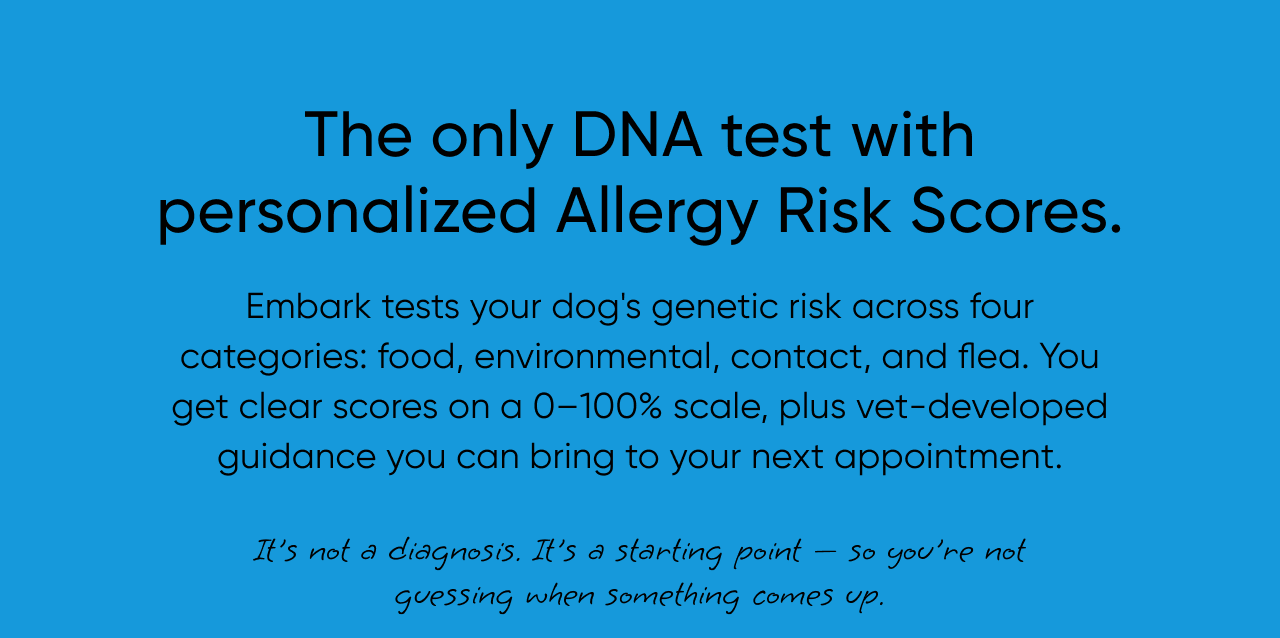 The only DNA test with personalized Allergy Risk Scores.

Embark tests your dog's genetic risk across four categories: food, environmental, contact, and flea. You get clear scores on a 0–100% scale, plus vet-developed guidance you can bring to your next appointment.

It's not a diagnosis. It's a starting point — so you're not guessing when something comes up.